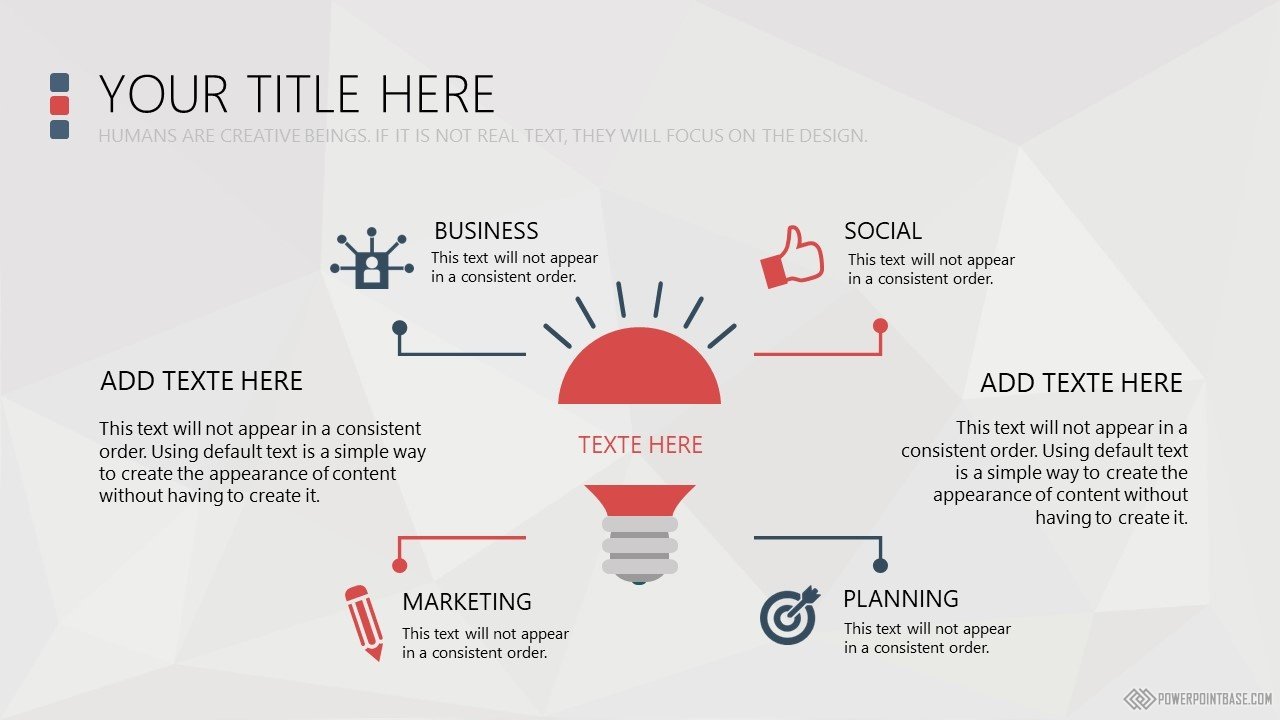 YOUR TITLE HERE

HUMANS ARE CREATIVE BEINGS. IF IT IS NOT REAL TEXT, THEY WILL FOCUS ON THE DESIGN.

BUSINESS
This text will not appear in a consistent order.

SOCIAL
This text will not appear in a consistent order.

ADD TEXTE HERE
This text will not appear in a consistent order. Using default text is a simple way to create the appearance of content without having to create it.

TEXTE HERE

ADD TEXTE HERE
This text will not appear in a consistent order. Using default text is a simple way to create the appearance of content without having to create it.

MARKETING
This text will not appear in a consistent order.

PLANNING
This text will not appear in a consistent order.

POWERPOINTBASE.COM